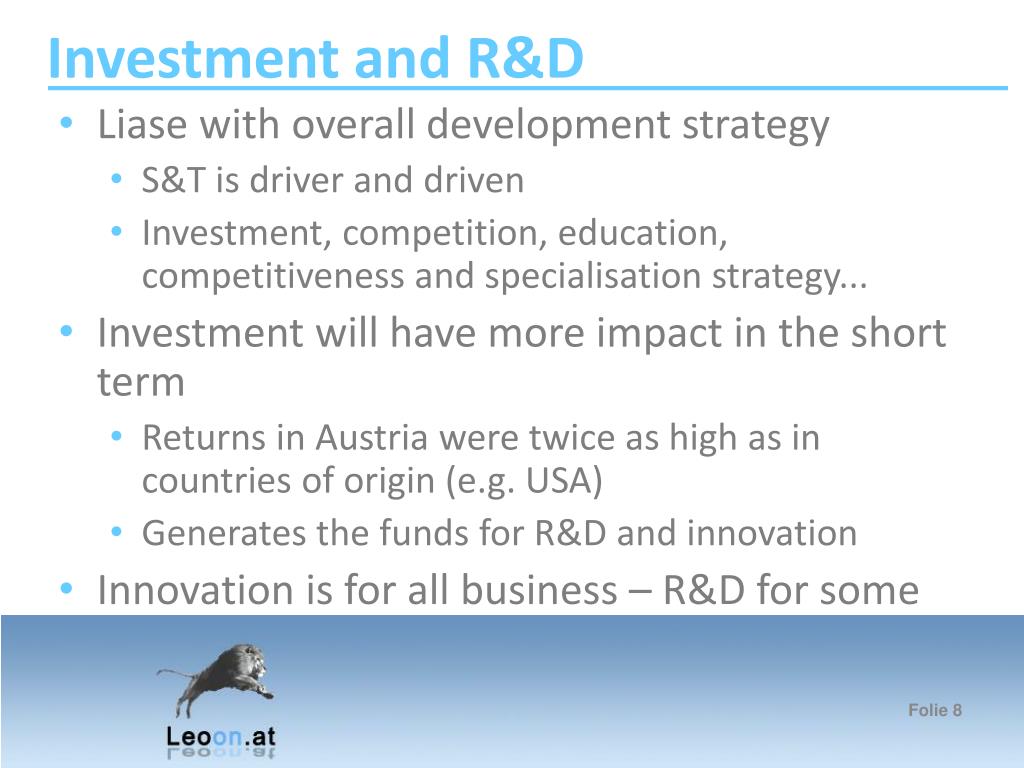 Investment and R&D

• Liase with overall development strategy
  • S&T is driver and driven
  • Investment, competition, education, competitiveness and specialisation strategy...
• Investment will have more impact in the short term
  • Returns in Austria were twice as high as in countries of origin (e.g. USA)
  • Generates the funds for R&D and innovation
• Innovation is for all business – R&D for some

Leoon.at

Folie 8